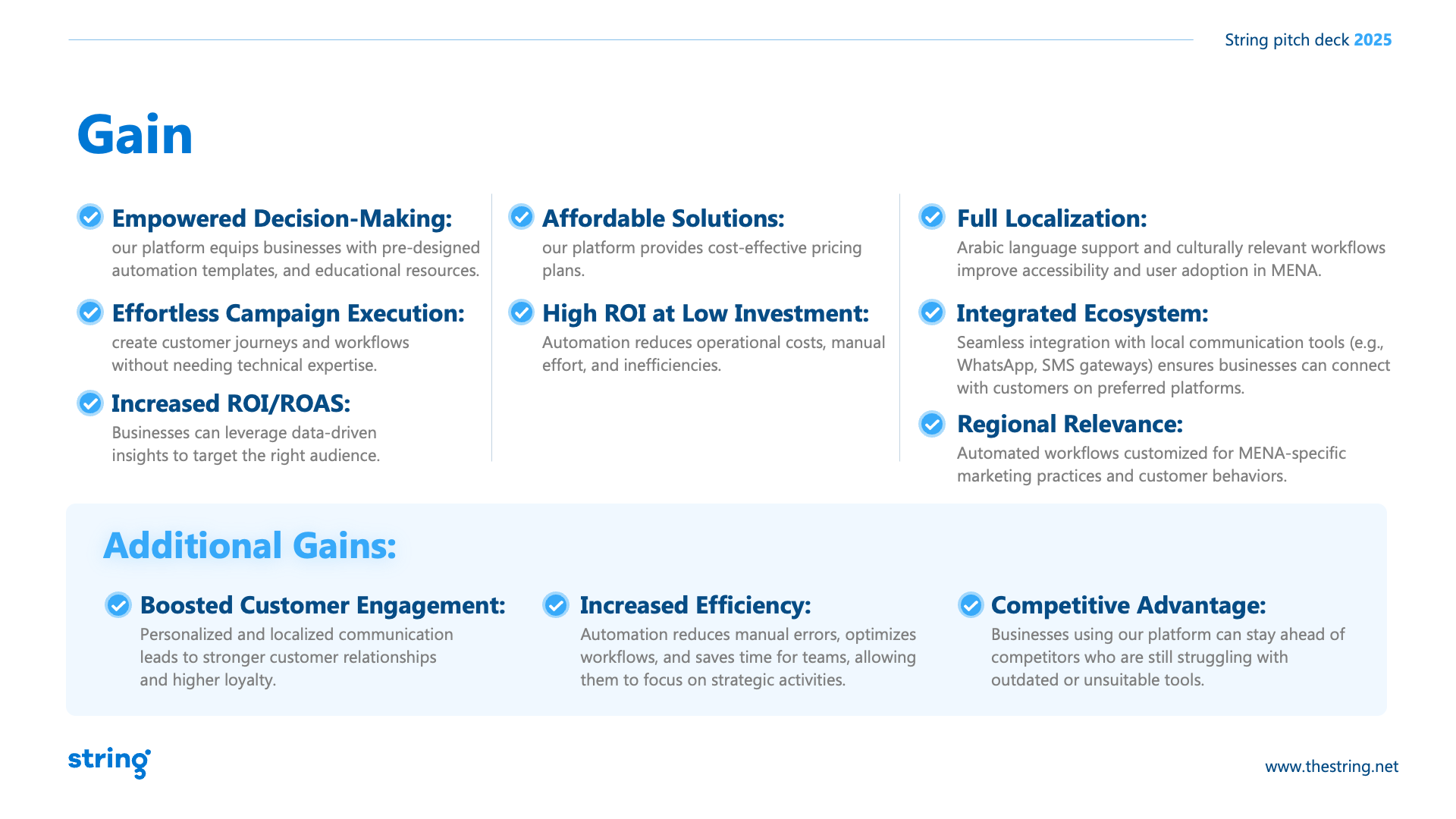 String pitch deck 2025

Gain

Empowered Decision-Making:
our platform equips businesses with pre-designed automation templates, and educational resources.

Effortless Campaign Execution:
create customer journeys and workflows without needing technical expertise.

Increased ROI/ROAS:
Businesses can leverage data-driven insights to target the right audience.

Affordable Solutions:
our platform provides cost-effective pricing plans.

High ROI at Low Investment:
Automation reduces operational costs, manual effort, and inefficiencies.

Full Localization:
Arabic language support and culturally relevant workflows improve accessibility and user adoption in MENA.

Integrated Ecosystem:
Seamless integration with local communication tools (e.g., WhatsApp, SMS gateways) ensures businesses can connect with customers on preferred platforms.

Regional Relevance:
Automated workflows customized for MENA-specific marketing practices and customer behaviors.

Additional Gains:

Boosted Customer Engagement:
Personalized and localized communication leads to stronger customer relationships and higher loyalty.

Increased Efficiency:
Automation reduces manual errors, optimizes workflows, and saves time for teams, allowing them to focus on strategic activities.

Competitive Advantage:
Businesses using our platform can stay ahead of competitors who are still struggling with outdated or unsuitable tools.

string

www.thestring.net